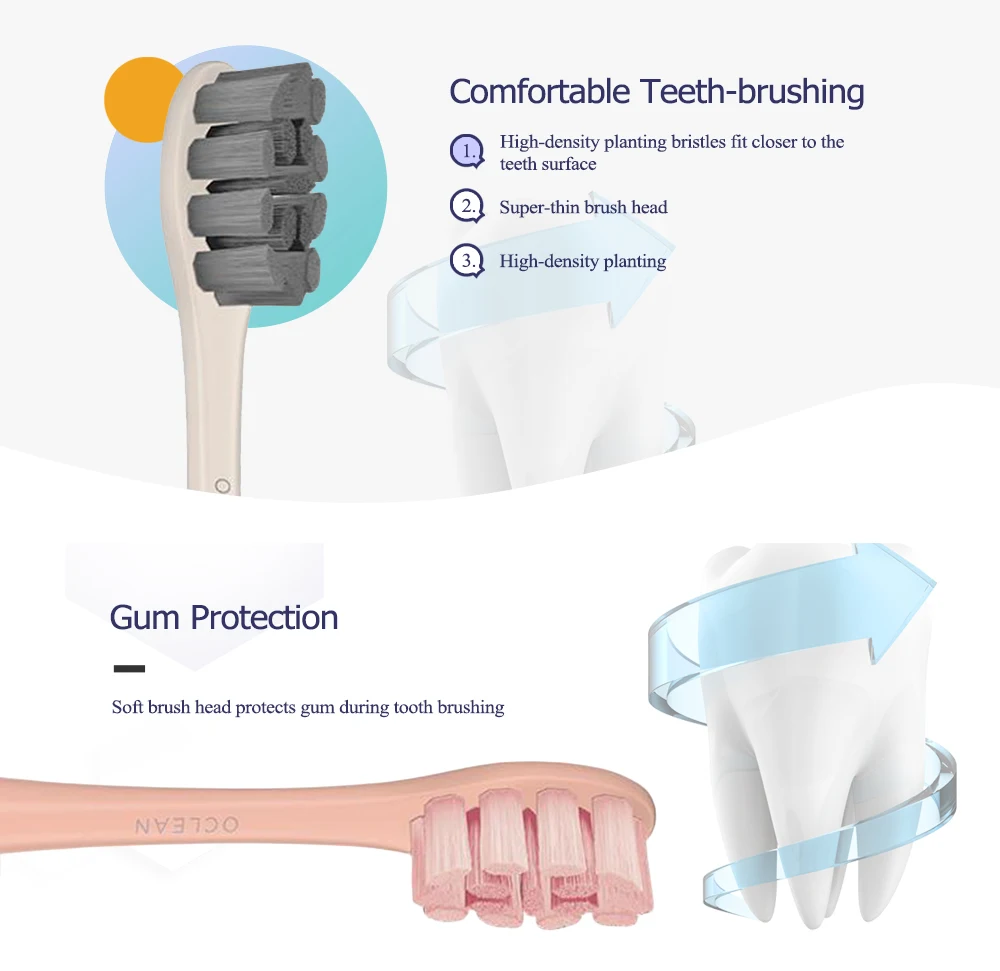 Comfortable Teeth-brushing

1. High-density planting bristles fit closer to the teeth surface

2. Super-thin brush head

3. High-density planting

Gum Protection

Soft brush head protects gum during tooth brushing

OCLEAN